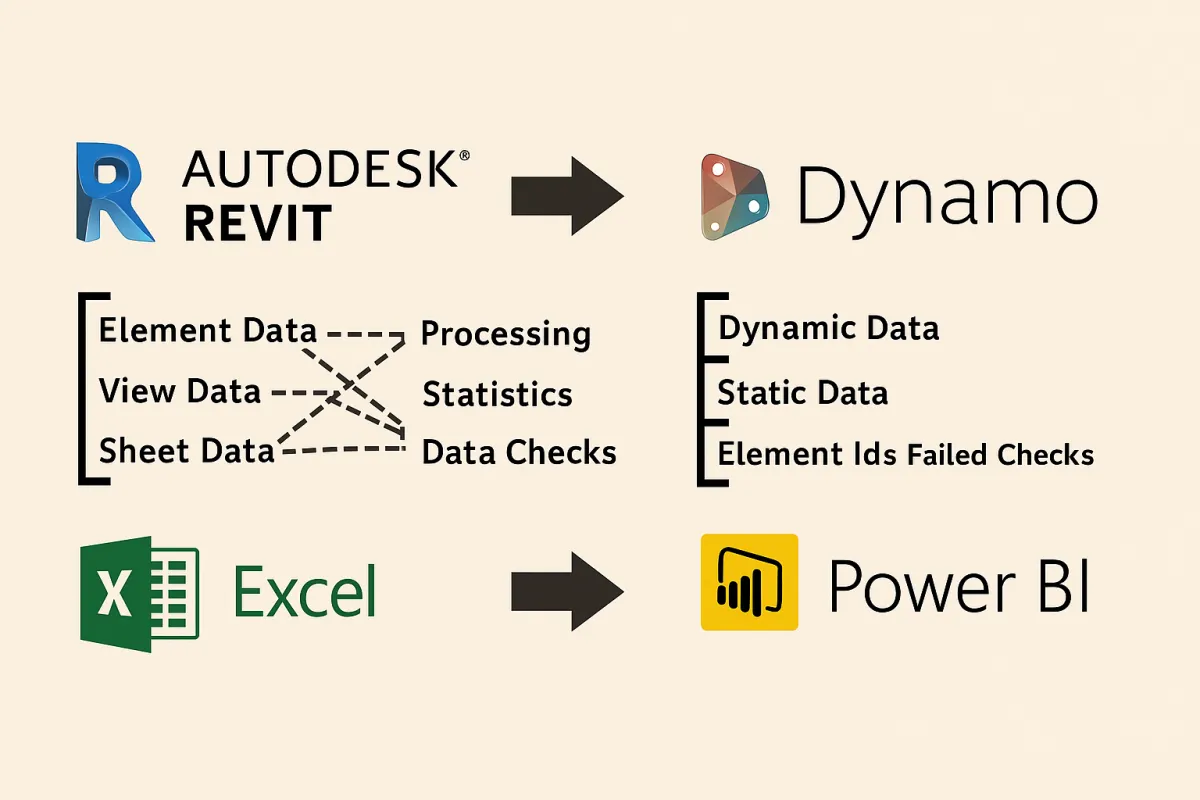 R AUTODESK®
REVIT

Dynamo

Element Data
View Data
Sheet Data

Processing
Statistics
Data Checks

Dynamic Data
Static Data
Element Ids Failed Checks

X Excel

Power BI